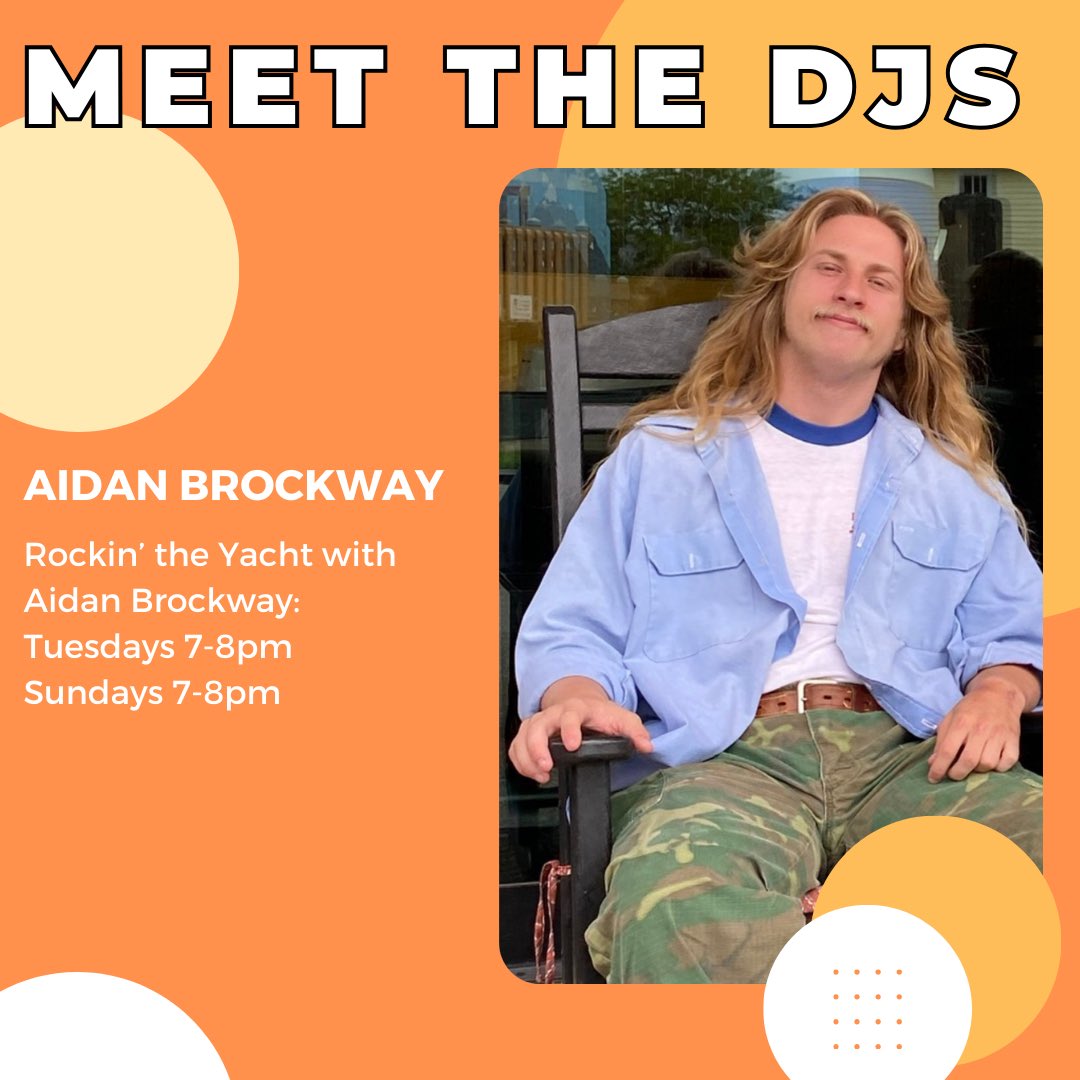 MEET THE DJS

AIDAN BROCKWAY

Rockin' the Yacht with Aidan Brockway:
Tuesdays 7-8pm
Sundays 7-8pm